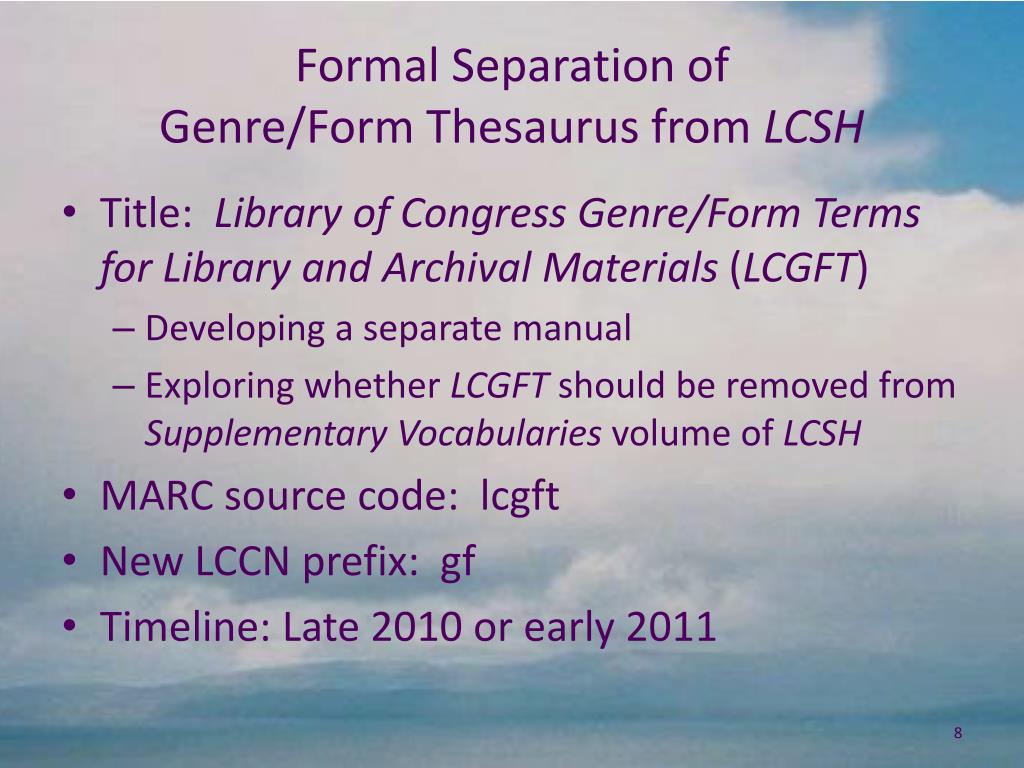 Formal Separation of
Genre/Form Thesaurus from LCSH

• Title: Library of Congress Genre/Form Terms for Library and Archival Materials (LCGFT)
– Developing a separate manual
– Exploring whether LCGFT should be removed from Supplementary Vocabularies volume of LCSH
• MARC source code: lcgft
• New LCCN prefix: gf
• Timeline: Late 2010 or early 2011

8